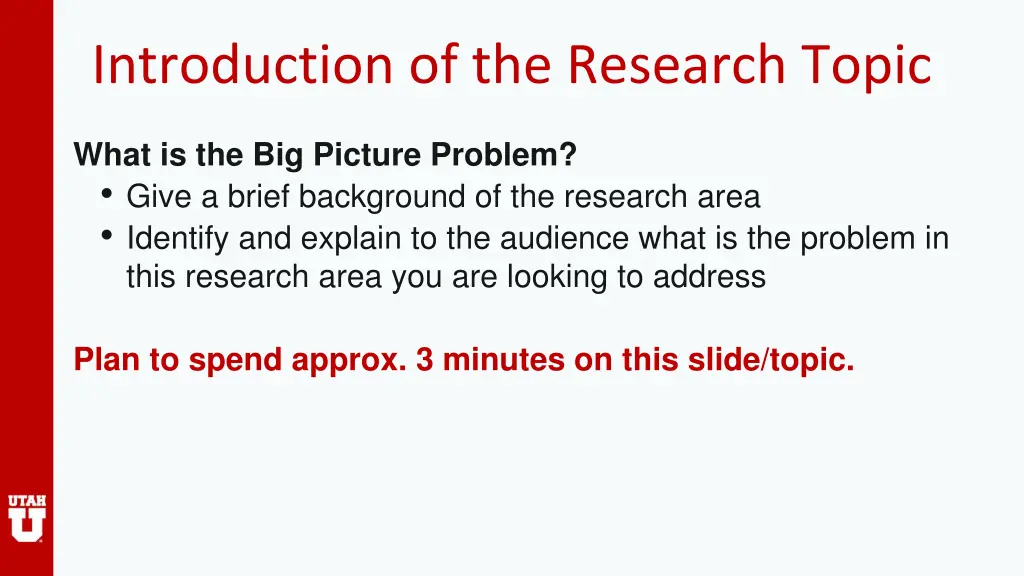 Introduction of the Research Topic

What is the Big Picture Problem?
• Give a brief background of the research area
• Identify and explain to the audience what is the problem in this research area you are looking to address

Plan to spend approx. 3 minutes on this slide/topic.

UTAH
U